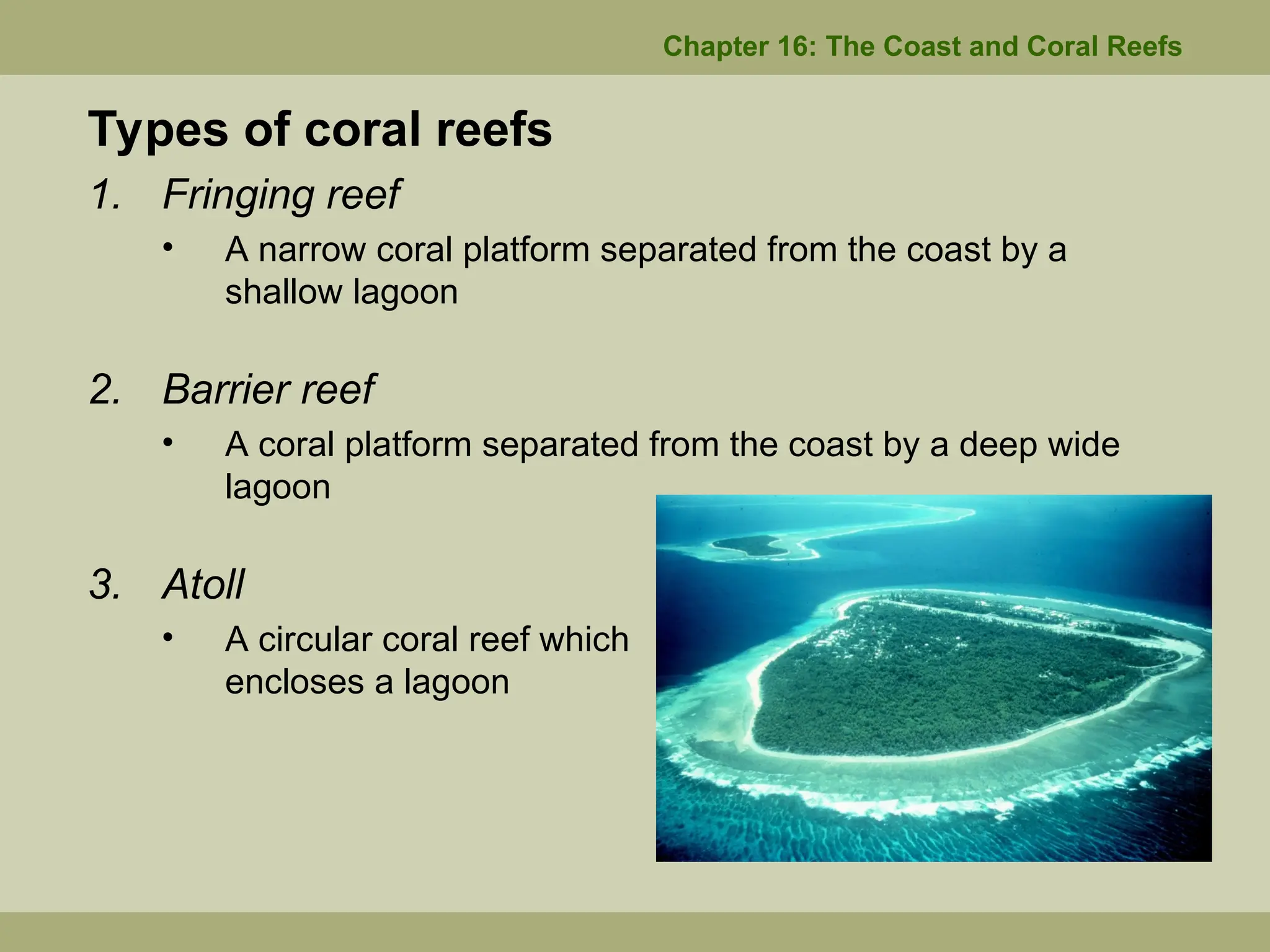 Chapter 16: The Coast and Coral Reefs

Types of coral reefs

1. Fringing reef

• A narrow coral platform separated from the coast by a shallow lagoon

2. Barrier reef

• A coral platform separated from the coast by a deep wide lagoon

3. Atoll

• A circular coral reef which encloses a lagoon